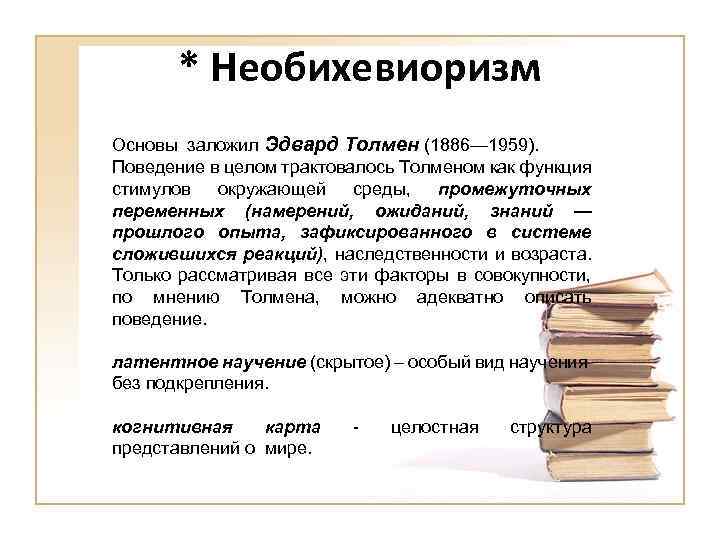 * Необихевиоризм

Основы заложил Эдвард Толмен (1886—1959). Поведение в целом трактовалось Толменом как функция стимулов окружающей среды, промежуточных переменных (намерений, ожиданий, знаний — прошлого опыта, зафиксированного в системе сложившихся реакций), наследственности и возраста. Только рассматривая все эти факторы в совокупности, по мнению Толмена, можно адекватно описать поведение.

латентное научение (скрытое) – особый вид научения без подкрепления.

когнитивная карта - целостная структура представлений о мире.